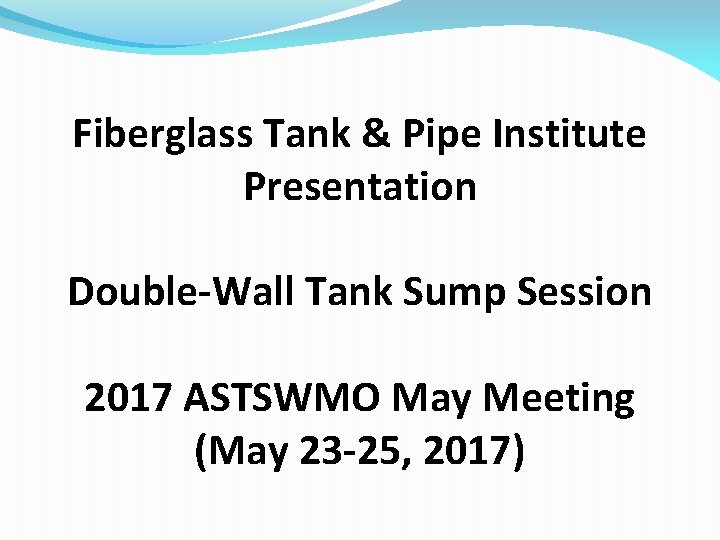 Fiberglass Tank & Pipe Institute Presentation

Double-Wall Tank Sump Session

2017 ASTSWMO May Meeting (May 23-25, 2017)